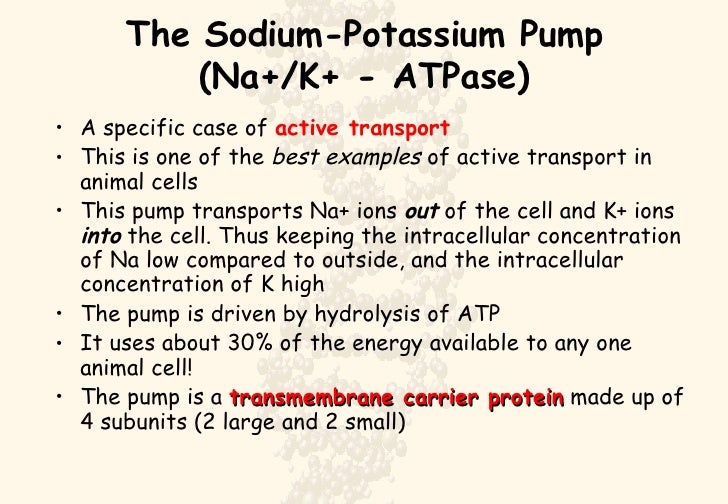 The Sodium-Potassium Pump (Na+/K+ - ATPase)

• A specific case of active transport
• This is one of the best examples of active transport in animal cells
• This pump transports Na+ ions out of the cell and K+ ions into the cell. Thus keeping the intracellular concentration of Na low compared to outside, and the intracellular concentration of K high
• The pump is driven by hydrolysis of ATP
• It uses about 30% of the energy available to any one animal cell!
• The pump is a transmembrane carrier protein made up of 4 subunits (2 large and 2 small)